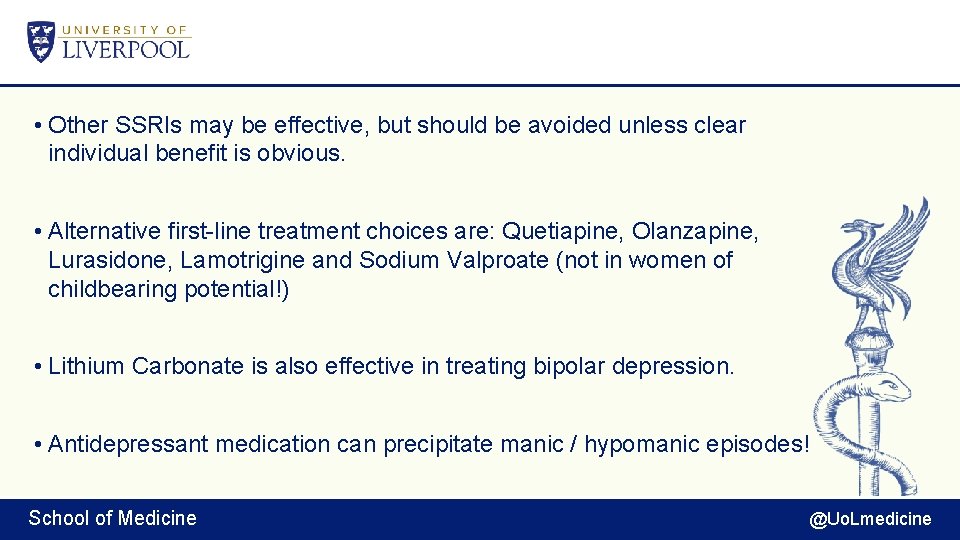 UNIVERSITY OF
LIVERPOOL

• Other SSRIs may be effective, but should be avoided unless clear individual benefit is obvious.

• Alternative first-line treatment choices are: Quetiapine, Olanzapine, Lurasidone, Lamotrigine and Sodium Valproate (not in women of childbearing potential!)

• Lithium Carbonate is also effective in treating bipolar depression.

• Antidepressant medication can precipitate manic / hypomanic episodes!

School of Medicine

@UoLmedicine